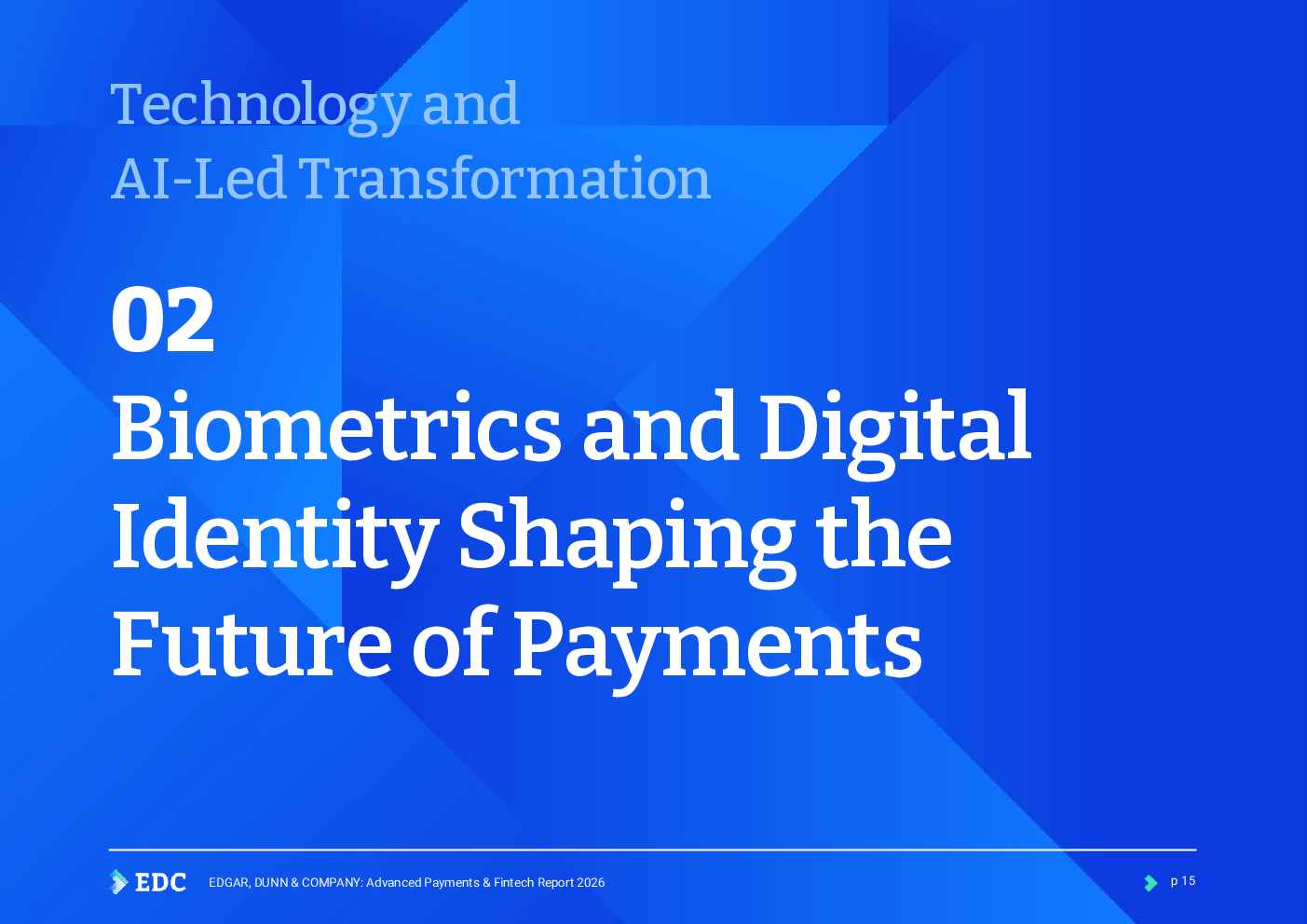 Technology and
AI-Led Transformation

02
Biometrics and Digital Identity Shaping the Future of Payments

EDC EDGAR, DUNN & COMPANY: Advanced Payments & Fintech Report 2026

p 15